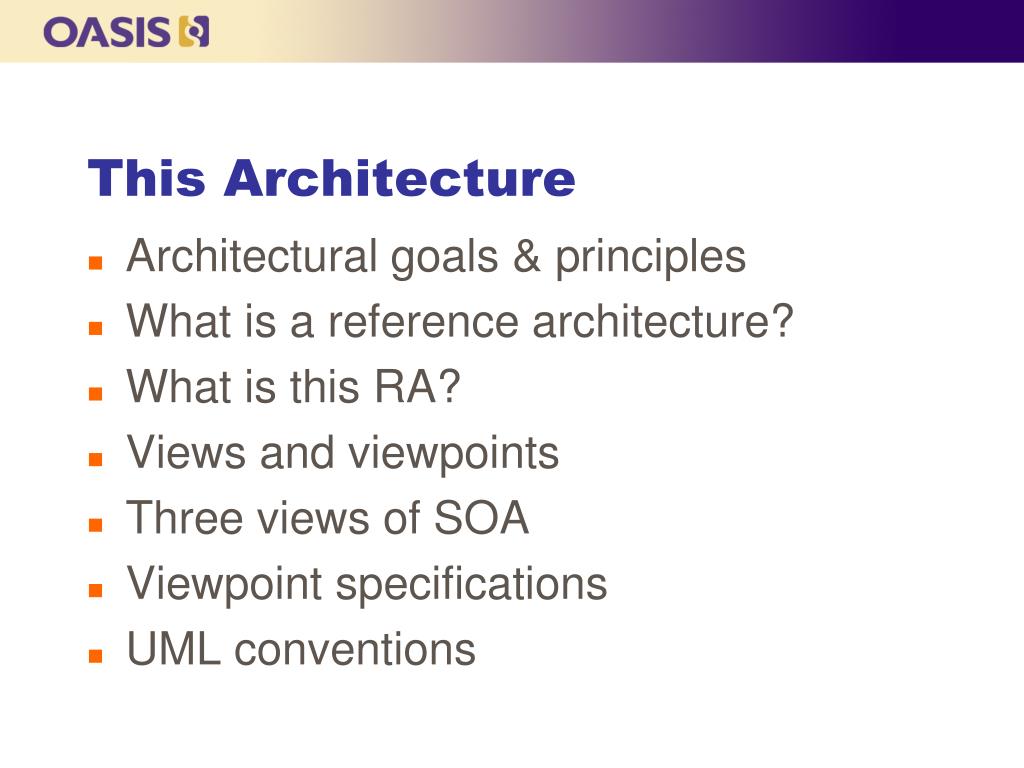 OASIS

This Architecture

- Architectural goals & principles
- What is a reference architecture?
- What is this RA?
- Views and viewpoints
- Three views of SOA
- Viewpoint specifications
- UML conventions